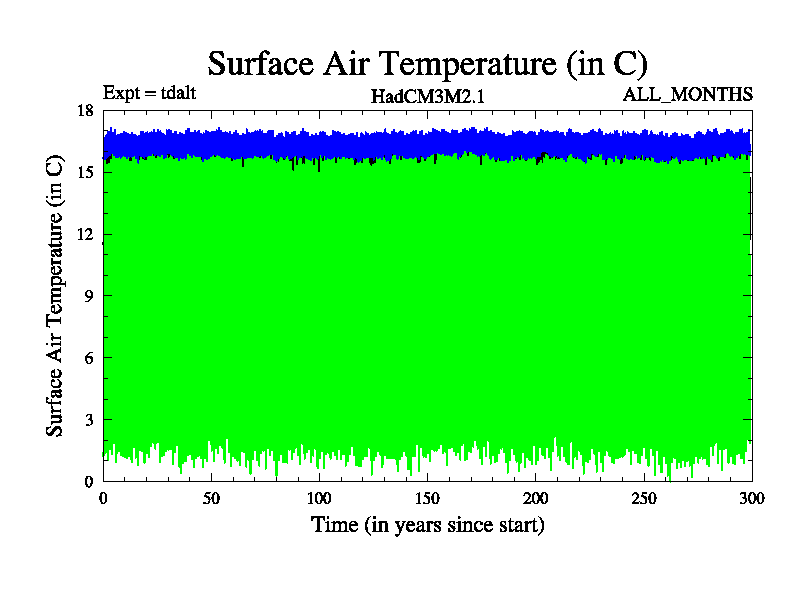 Surface Air Temperature (in C)

Expt = tdalt

HadCM3M2.1

ALL_MONTHS

Surface Air Temperature (in C)

18
15
12
9
6
3
0

0
50
100
150
200
250
300

Time (in years since start)